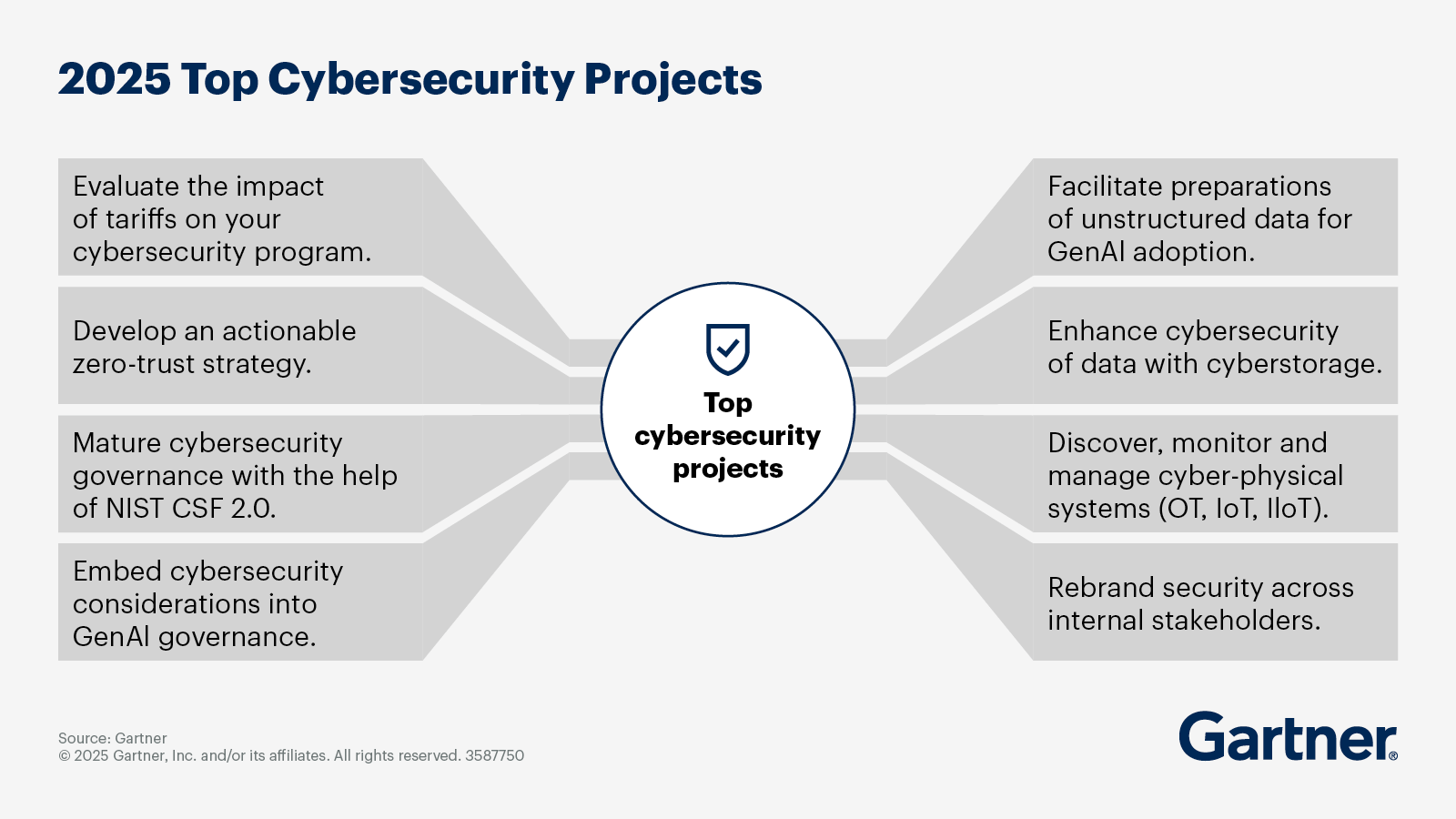 2025 Top Cybersecurity Projects

Evaluate the impact of tariffs on your cybersecurity program.

Develop an actionable zero-trust strategy.

Mature cybersecurity governance with the help of NIST CSF 2.0.

Embed cybersecurity considerations into GenAI governance.

Top cybersecurity projects

Facilitate preparations of unstructured data for GenAI adoption.

Enhance cybersecurity of data with cyberstorage.

Discover, monitor and manage cyber-physical systems (OT, IoT, IIoT).

Rebrand security across internal stakeholders.

Source: Gartner
© 2025 Gartner, Inc. and/or its affiliates. All rights reserved. 3587750

Gartner®